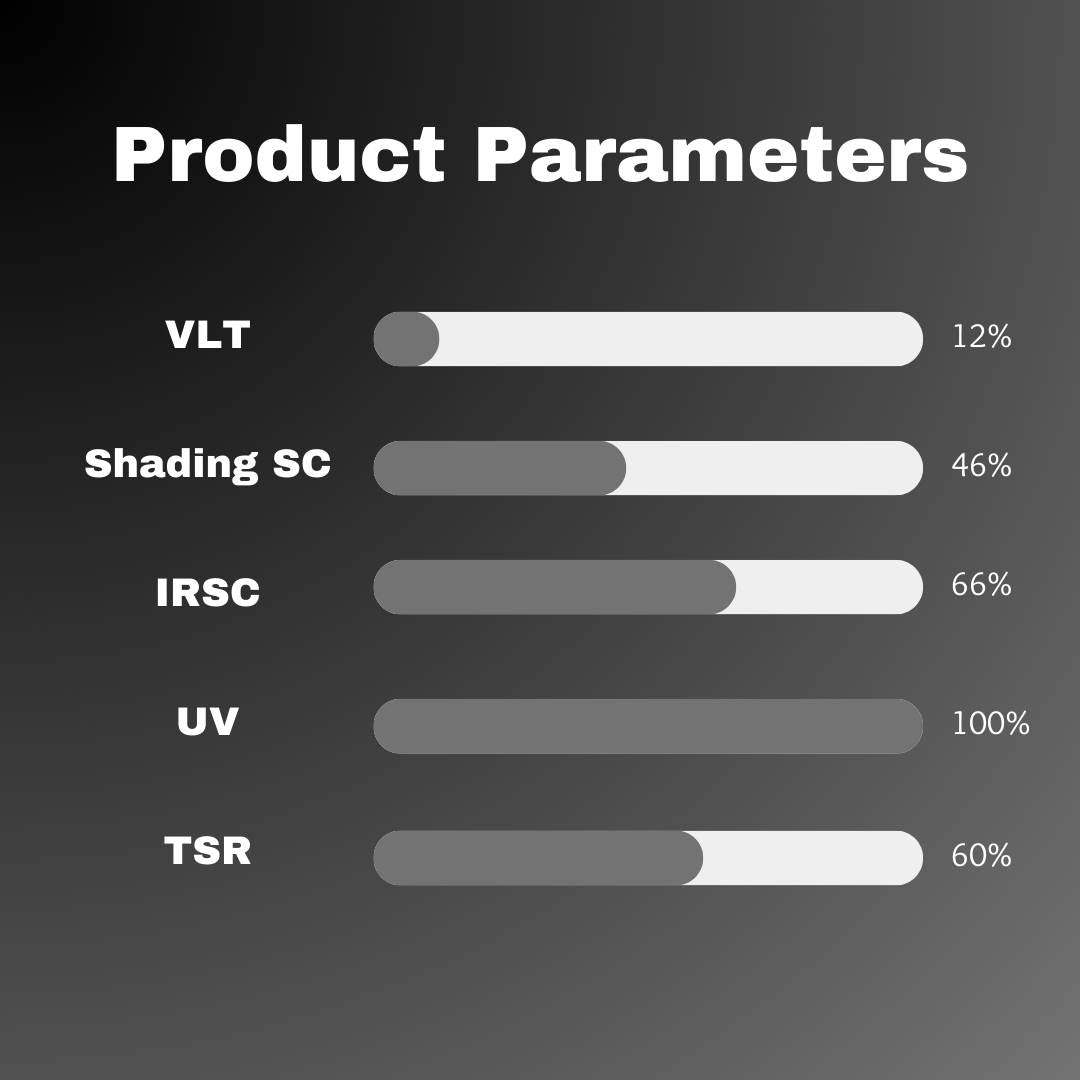 Product Parameters

VLT 12%

Shading SC 46%

IRSC 66%

UV 100%

TSR 60%